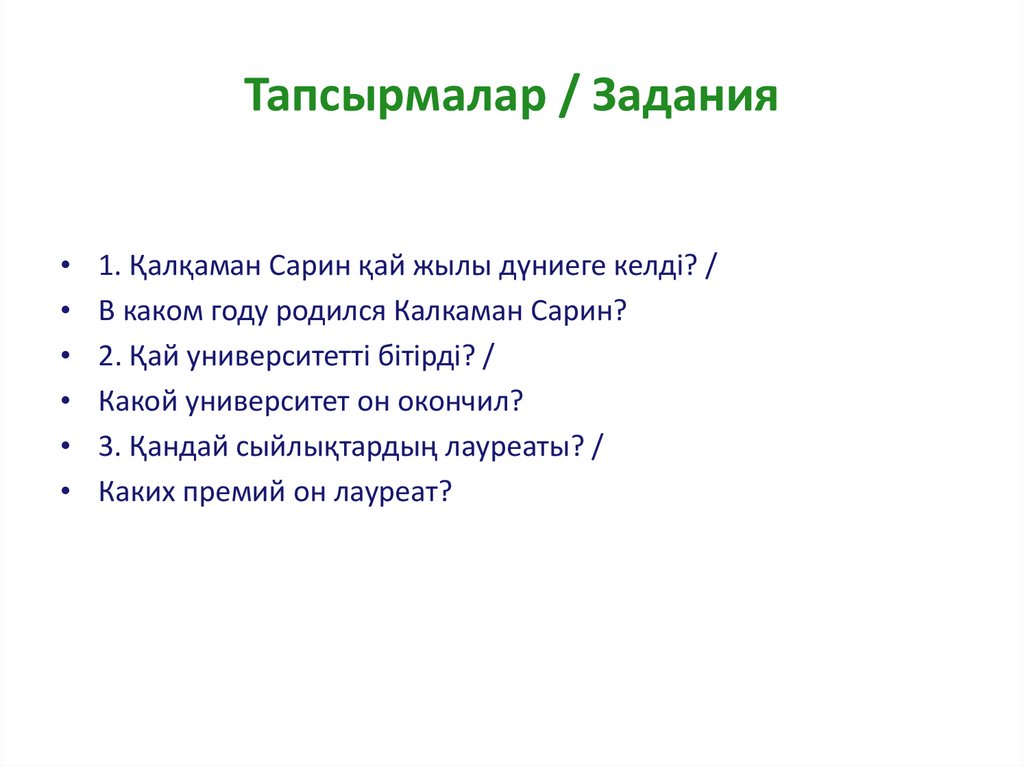 Тапсырмалар / Задания

• 1. Қалқаман Сарин қай жылы дүниеге келді? /
• В каком году родился Калкаман Сарин?
• 2. Қай университетті бітірді? /
• Какой университет он окончил?
• 3. Қандай сыйлықтардың лауреаты? /
• Каких премий он лауреат?